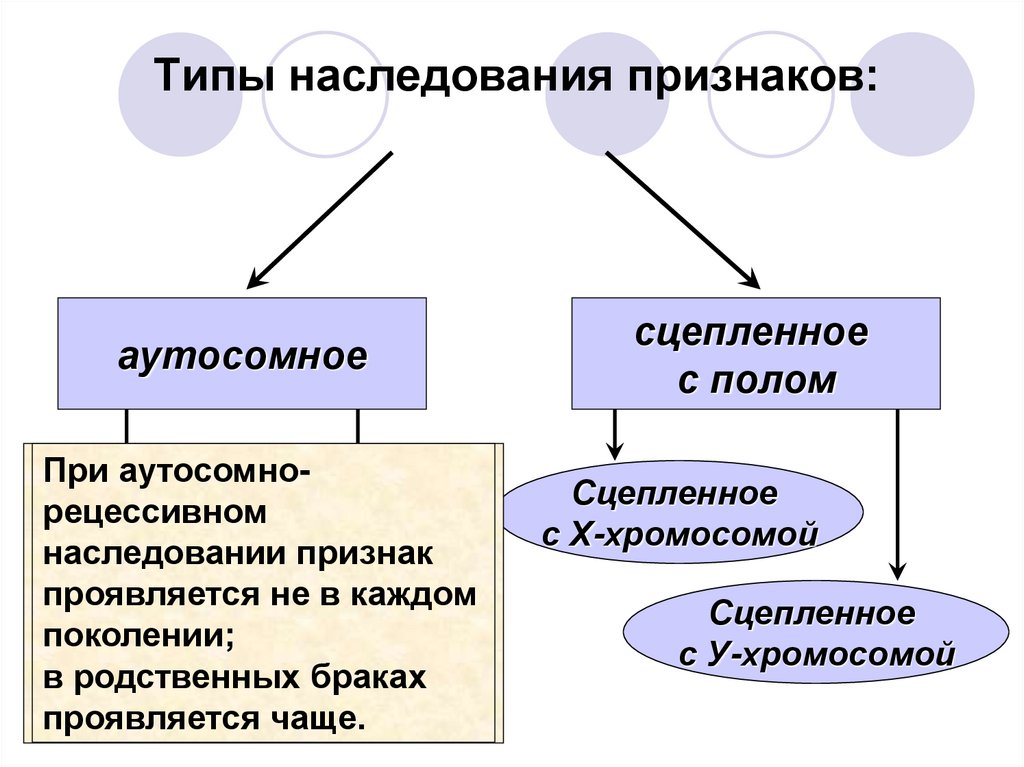 Типы наследования признаков:

аутосомное

сцепленное с полом

При аутосомно-рецессивном наследовании признак проявляется не в каждом поколении;
в родственных браках проявляется чаще.

Сцепленное с Х-хромосомой

Сцепленное с У-хромосомой